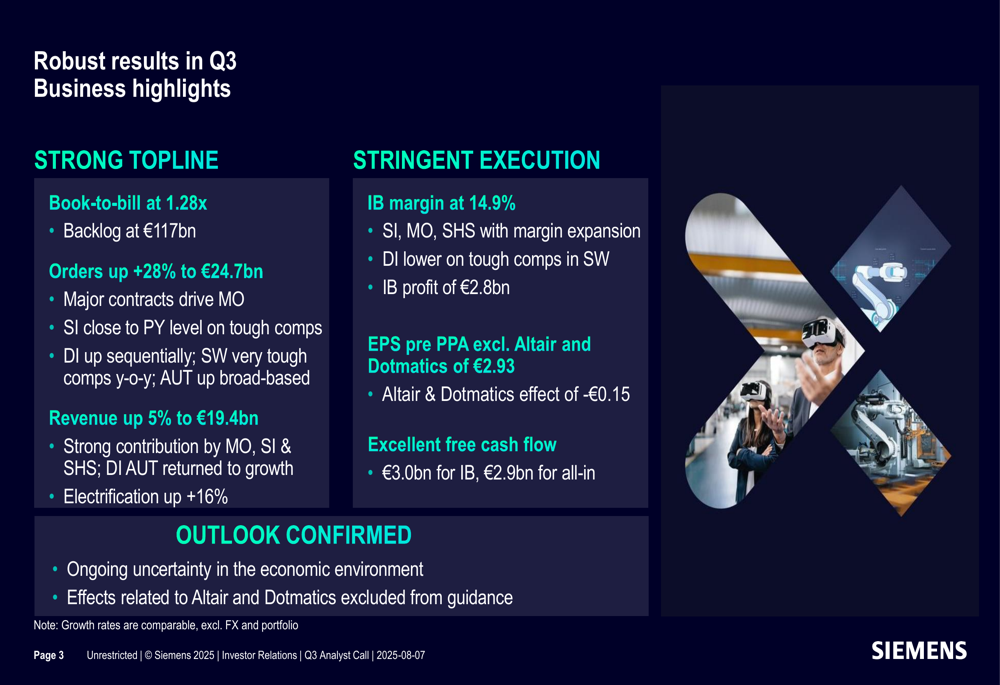 Robust results in Q3
Business highlights

STRONG TOPLINE

Book-to-bill at 1.28x
• Backlog at €117bn

Orders up +28% to €24.7bn
• Major contracts drive MO
• SI close to PY level on tough comps
• DI up sequentially; SW very tough comps y-o-y; AUT up broad-based

Revenue up 5% to €19.4bn
• Strong contribution by MO, SI & SHS; DI AUT returned to growth
• Electrification up +16%

STRINGENT EXECUTION

IB margin at 14.9%
• SI, MO, SHS with margin expansion
• DI lower on tough comps in SW
• IB profit of €2.8bn

EPS pre PPA excl. Altair and Dotmatics of €2.93
• Altair & Dotmatics effect of -€0.15

Excellent free cash flow
• €3.0bn for IB, €2.9bn for all-in

OUTLOOK CONFIRMED
• Ongoing uncertainty in the economic environment
• Effects related to Altair and Dotmatics excluded from guidance

Note: Growth rates are comparable, excl. FX and portfolio

Page 3 Unrestricted | © Siemens 2025 | Investor Relations | Q3 Analyst Call | 2025-08-07

SIEMENS